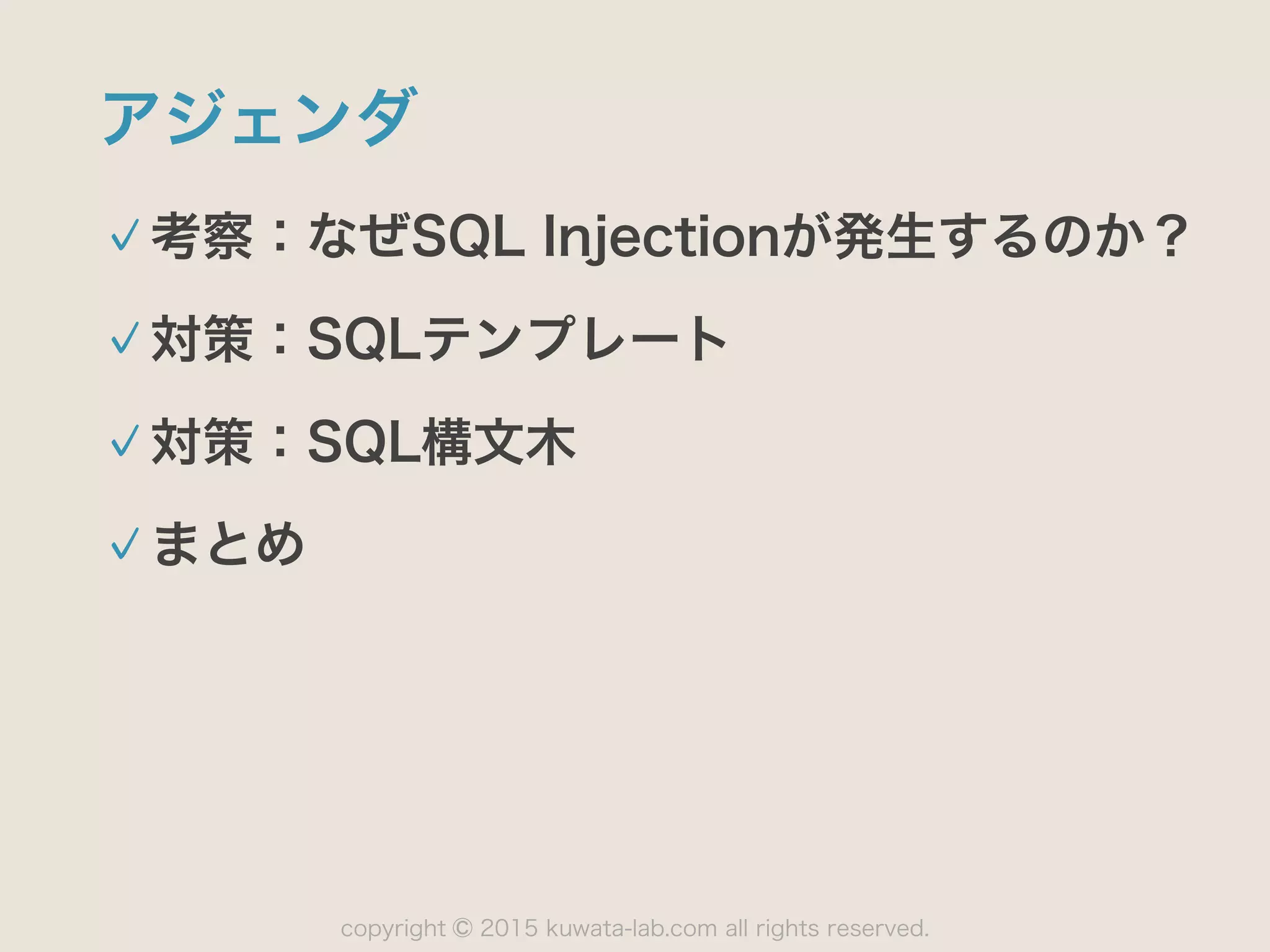 アジェンダ

✓ 考察：なぜSQL Injectionが発生するのか？

✓ 対策：SQLテンプレート

✓ 対策：SQL構文木

✓ まとめ

copyright © 2015 kuwata-lab.com all rights reserved.